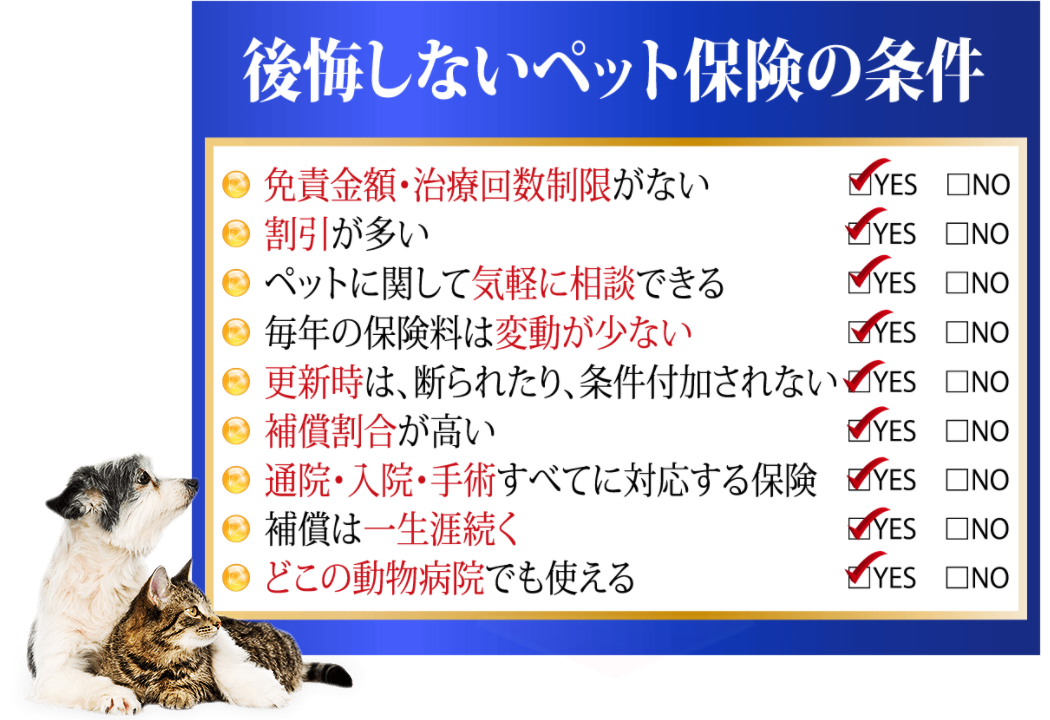 後悔しないペット保険の条件

免責金額・治療回数制限がない ☑YES □NO
割引が多い ☑YES □NO
ペットに関して気軽に相談できる ☑YES □NO
毎年の保険料は変動が少ない ☑YES □NO
更新時は、断られたり、条件付加されない ☑YES □NO
補償割合が高い ☑YES □NO
通院・入院・手術すべてに対応する保険 ☑YES □NO
補償は一生涯続く ☑YES □NO
どこの動物病院でも使える ☑YES □NO